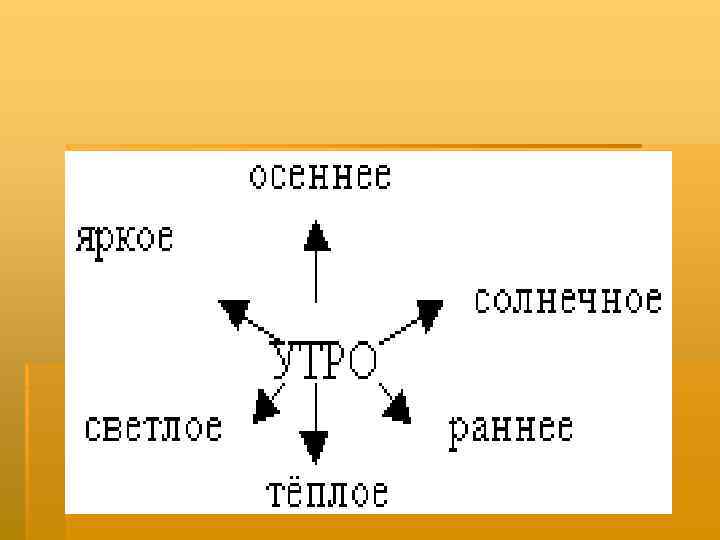 осеннее

яркое

солнечное

УТРО

светлое

раннее

тёплое